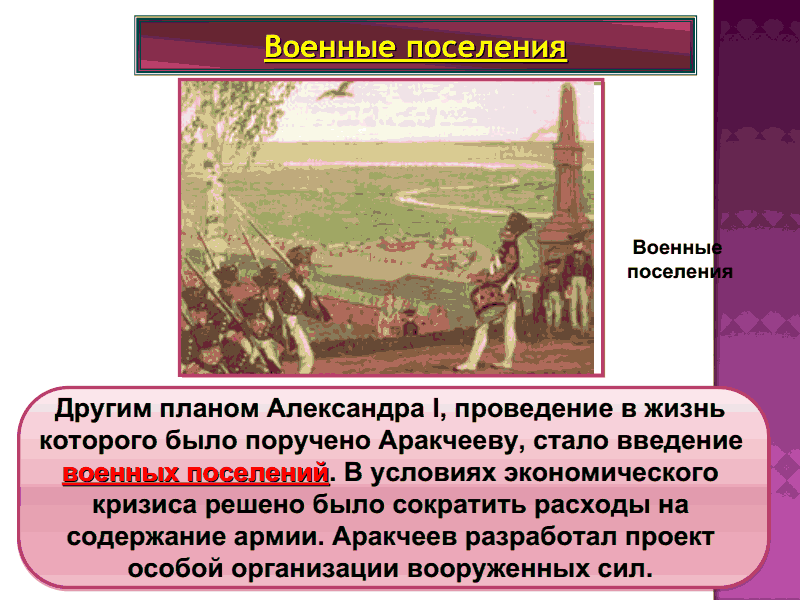 Военные поселения

Военные поселения

Другим планом Александра I, проведение в жизнь которого было поручено Аракчееву, стало введение военных поселений. В условиях экономического кризиса решено было сократить расходы на содержание армии. Аракчеев разработал проект особой организации вооруженных сил.